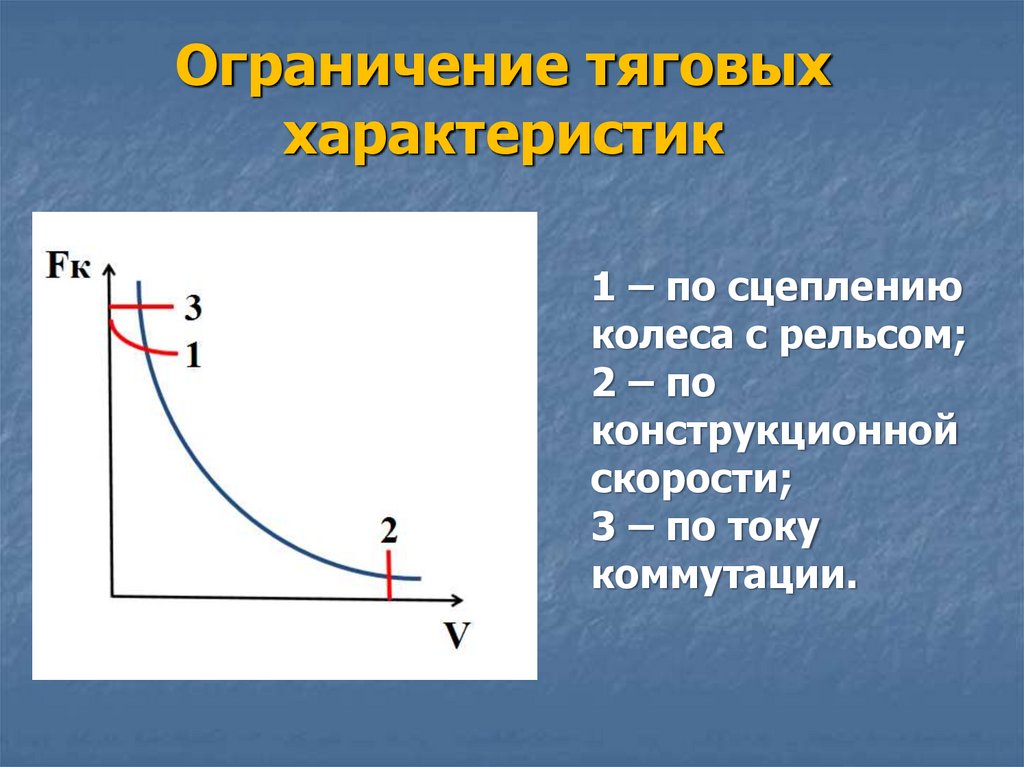 Ограничение тяговых характеристик

Fк

3

1

2

V

1 – по сцеплению колеса с рельсом;
2 – по конструкционной скорости;
3 – по току коммутации.